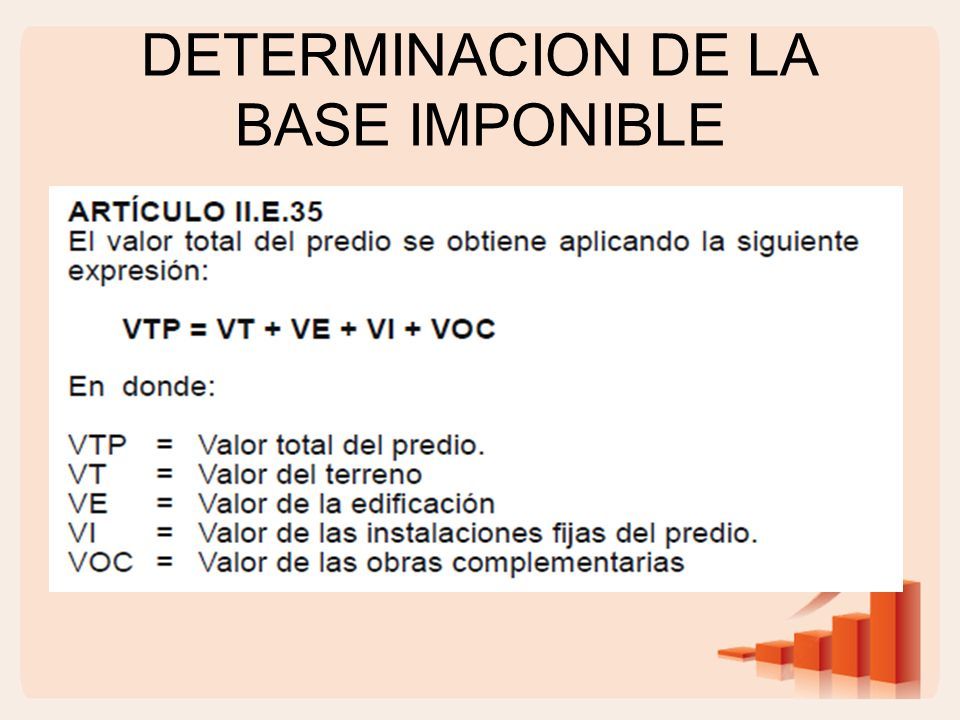 DETERMINACION DE LA BASE IMPONIBLE

ARTÍCULO II.E.35
El valor total del predio se obtiene aplicando la siguiente expresión:

VTP = VT + VE + VI + VOC

En donde:

VTP = Valor total del predio.
VT = Valor del terreno
VE = Valor de la edificación
VI = Valor de las instalaciones fijas del predio.
VOC = Valor de las obras complementarias